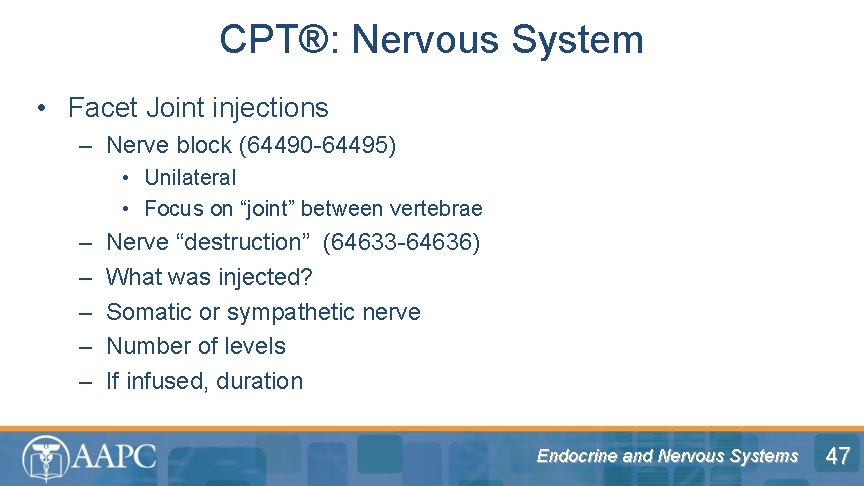 CPT®: Nervous System

• Facet Joint injections
– Nerve block (64490-64495)
• Unilateral
• Focus on “joint” between vertebrae
– Nerve “destruction” (64633-64636)
– What was injected?
– Somatic or sympathetic nerve
– Number of levels
– If infused, duration

AAPC

Endocrine and Nervous Systems

47